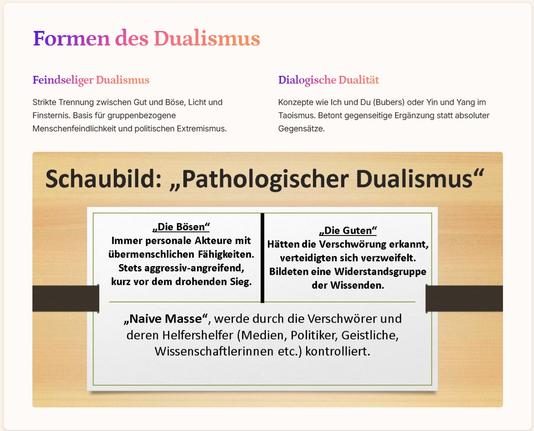 Formen des Dualismus

Feindseliger Dualismus

Strikte Trennung zwischen Gut und Böse, Licht und Finsternis. Basis für gruppenbezogene Menschenfeindlichkeit und politischen Extremismus.

Dialogische Dualität

Konzepte wie Ich und Du (Bubers) oder Yin und Yang im Taoismus. Betont gegenseitige Ergänzung statt absoluter Gegensätze.

Schaubild: „Pathologischer Dualismus“

„Die Bösen“
Immer personale Akteure mit übermenschlichen Fähigkeiten. Stets aggressiv-angreifend, kurz vor dem drohenden Sieg.

„Die Guten“
Hätten die Verschwörung erkannt, verteidigten sich verzweifelt. Bildeten eine Widerstandsgruppe der Wissenden.

„Naive Masse“, werde durch die Verschwörer und deren Helfershelfer (Medien, Politiker, Geistliche, Wissenschaftlerinnen etc.) kontrolliert.